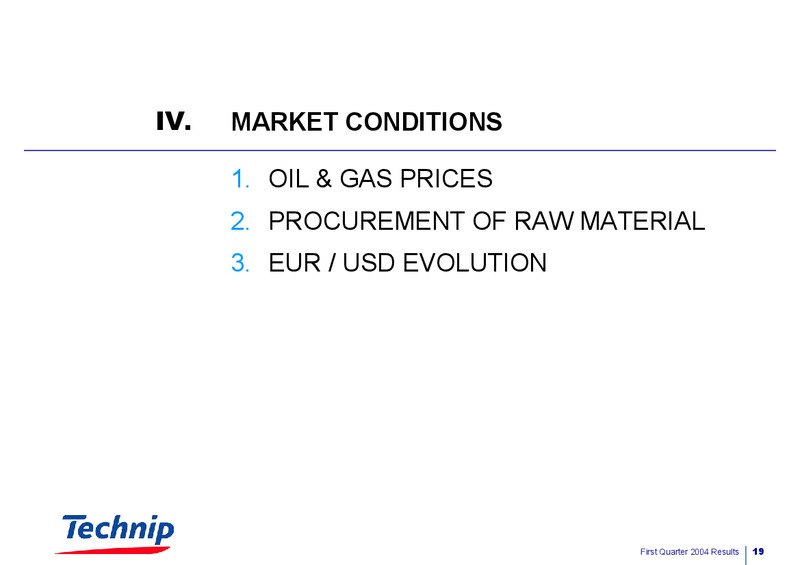 IV. MARKET CONDITIONS

1. OIL & GAS PRICES
2. PROCUREMENT OF RAW MATERIAL
3. EUR / USD EVOLUTION

Technip

First Quarter 2004 Results 19